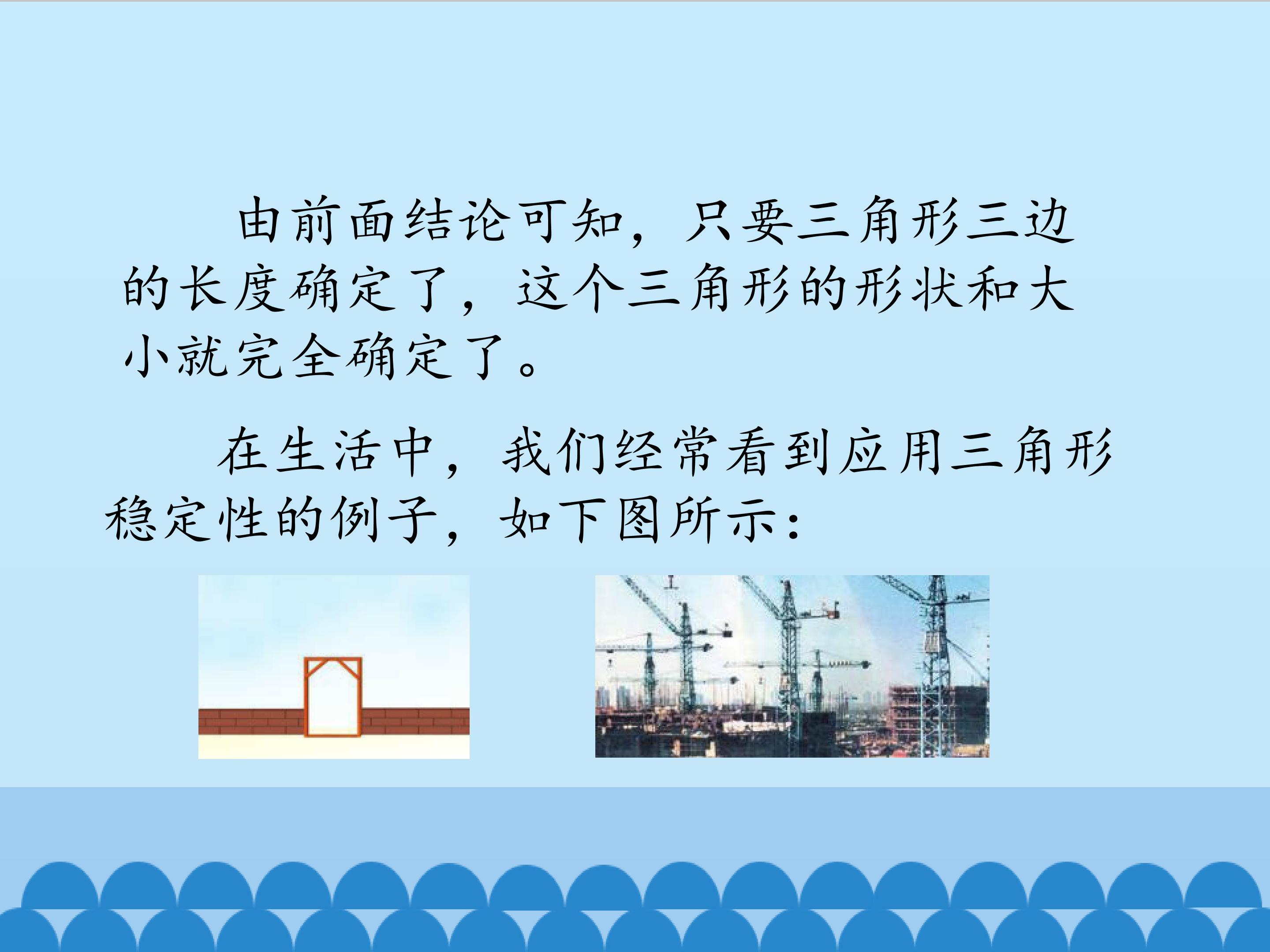 由前面结论可知，只要三角形三边的长度确定了，这个三角形的形状和大小就完全确定了。

在生活中，我们经常看到应用三角形稳定性的例子，如下图所示：